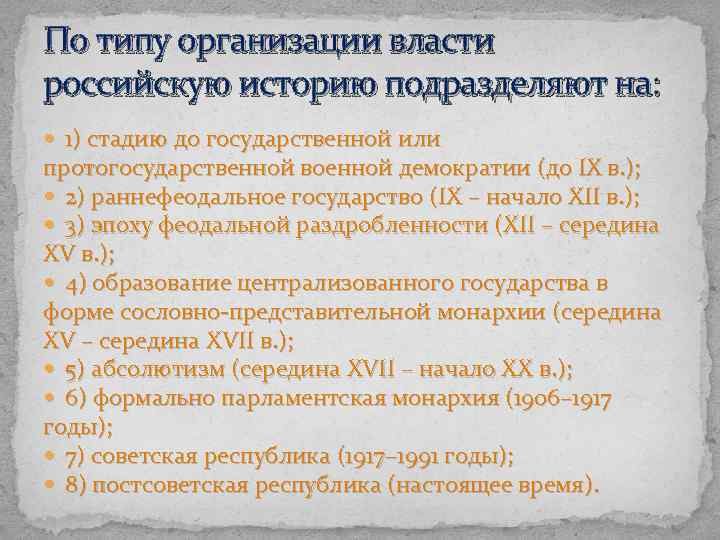 По типу организации власти российскую историю подразделяют на:

1) стадию до государственной или протогосударственной военной демократии (до IX в.);

2) раннефеодальное государство (IX – начало XII в.);

3) эпоху феодальной раздробленности (XII – середина XV в.);

4) образование централизованного государства в форме сословно-представительной монархии (середина XV – середина XVII в.);

5) абсолютизм (середина XVII – начало XX в.);

6) формально парламентская монархия (1906–1917 годы);

7) советская республика (1917–1991 годы);

8) постсоветская республика (настоящее время).